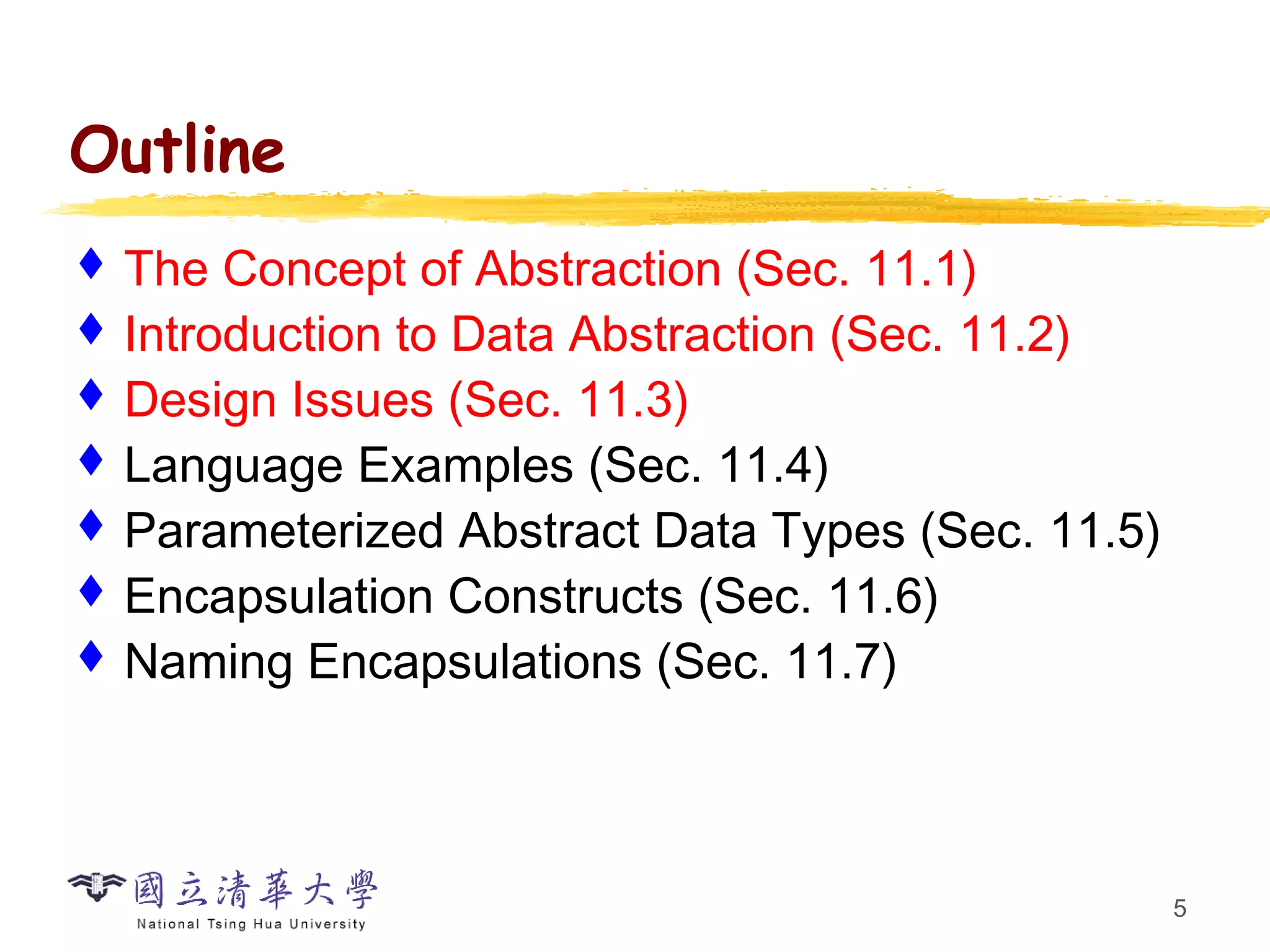 Outline

♦ The Concept of Abstraction (Sec. 11.1)
♦ Introduction to Data Abstraction (Sec. 11.2)
♦ Design Issues (Sec. 11.3)
♦ Language Examples (Sec. 11.4)
♦ Parameterized Abstract Data Types (Sec. 11.5)
♦ Encapsulation Constructs (Sec. 11.6)
♦ Naming Encapsulations (Sec. 11.7)

國立清華大學
National Tsing Hua University

5